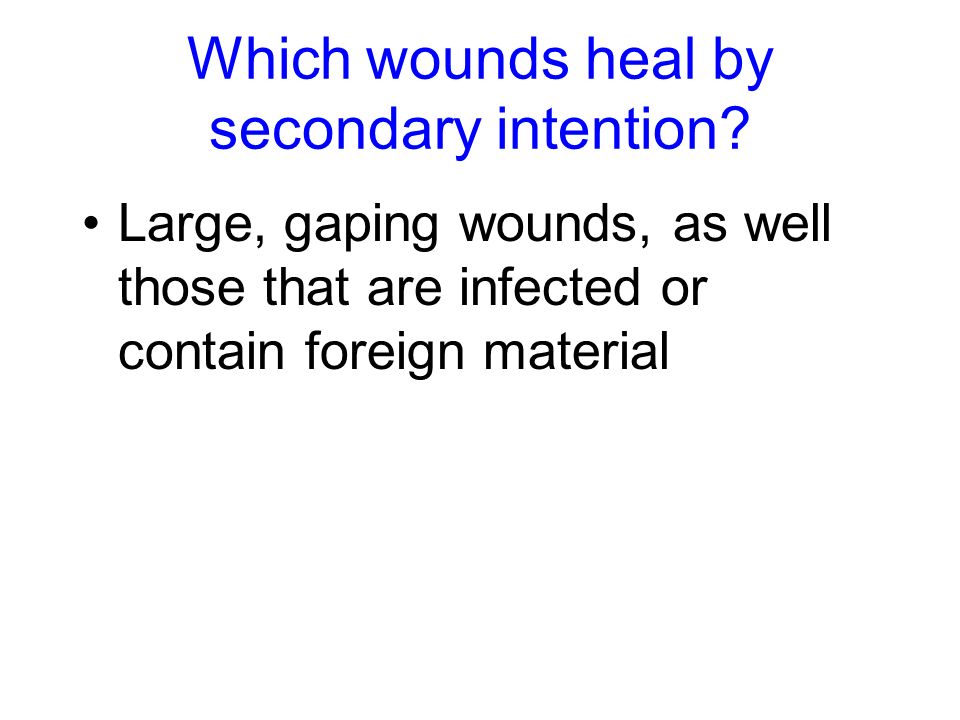 Which wounds heal by secondary intention?

• Large, gaping wounds, as well those that are infected or contain foreign material